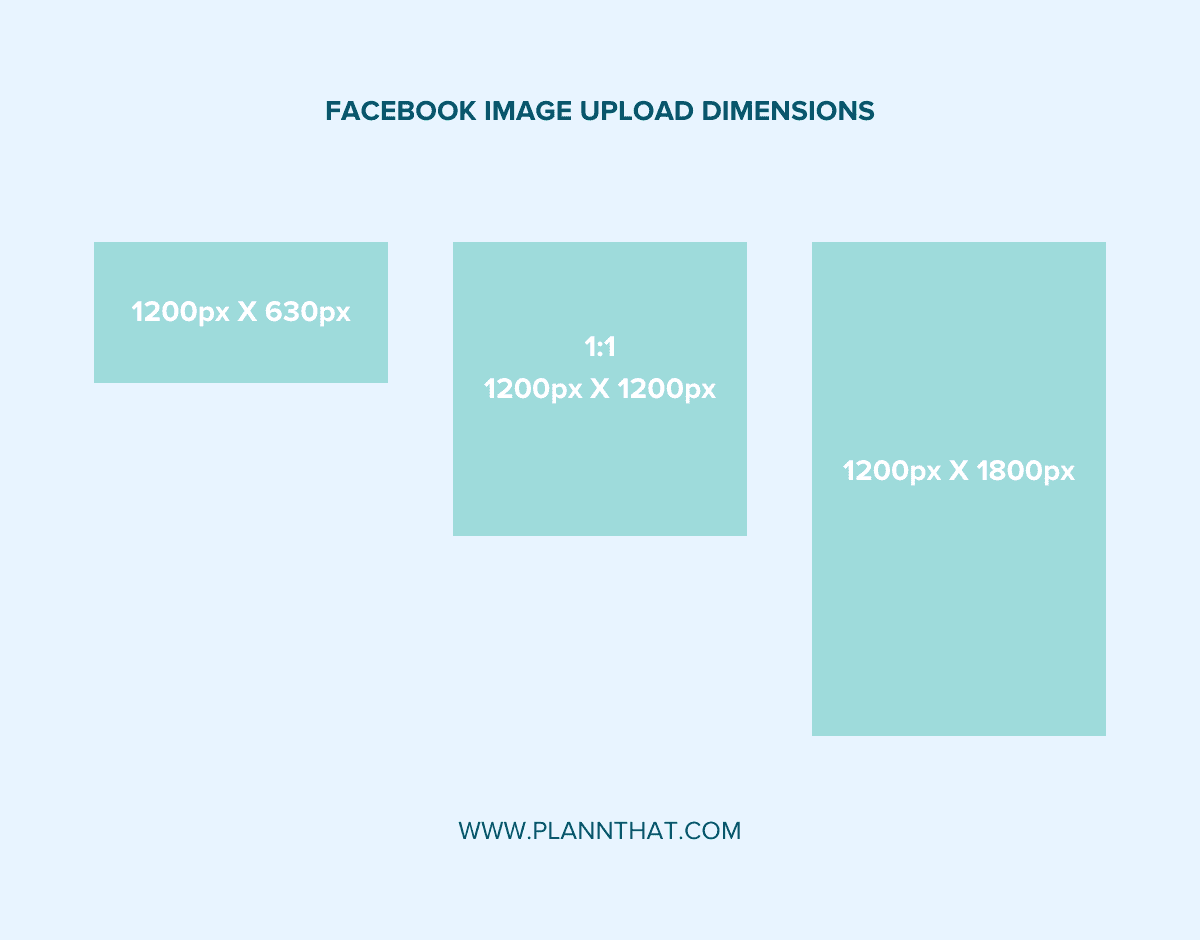 FACEBOOK IMAGE UPLOAD DIMENSIONS

1200px X 630px

1:1
1200px X 1200px

1200px X 1800px

WWW.PLANNTHAT.COM